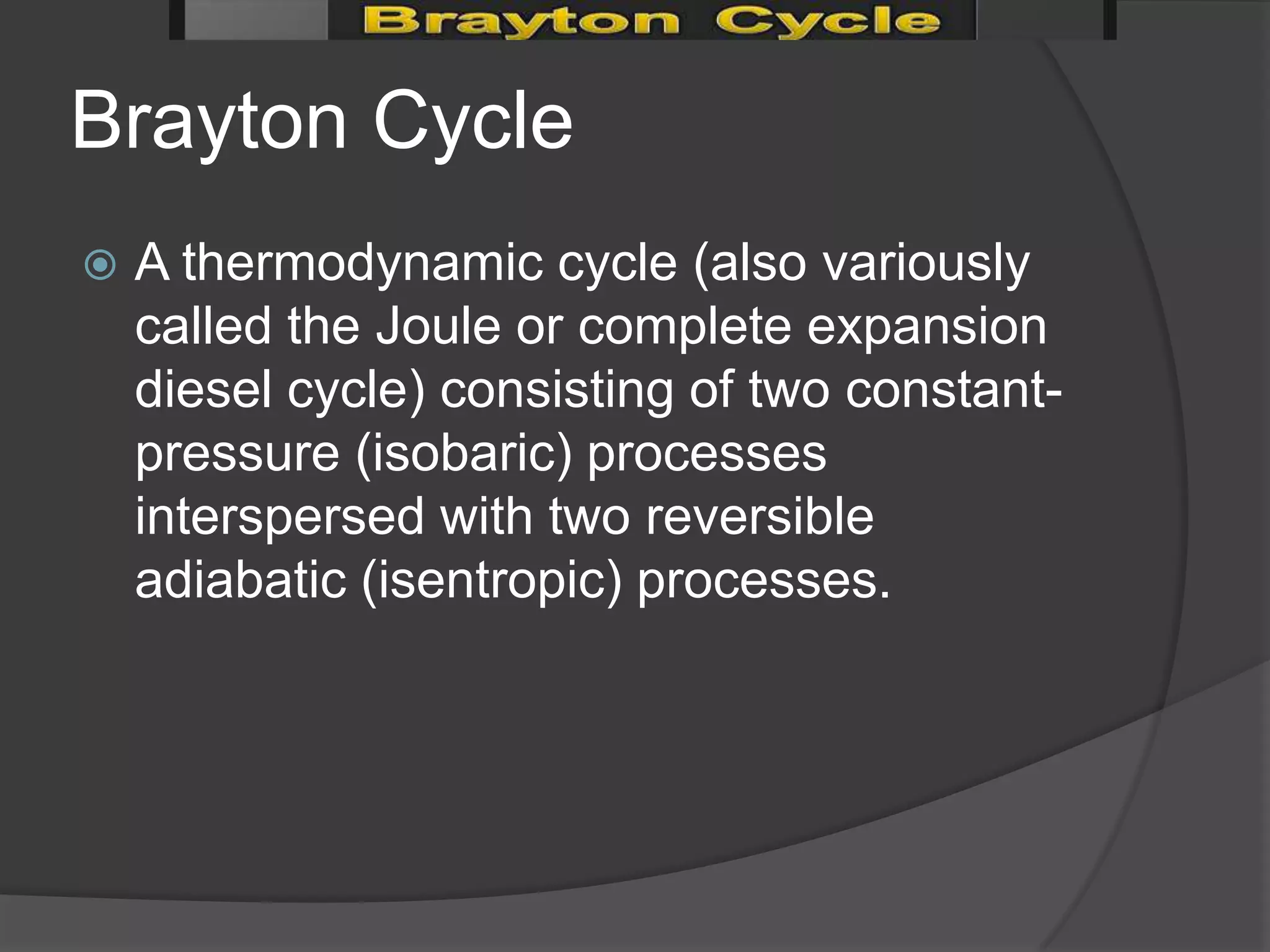 Brayton Cycle

Brayton Cycle

A thermodynamic cycle (also variously called the Joule or complete expansion diesel cycle) consisting of two constant-pressure (isobaric) processes interspersed with two reversible adiabatic (isentropic) processes.